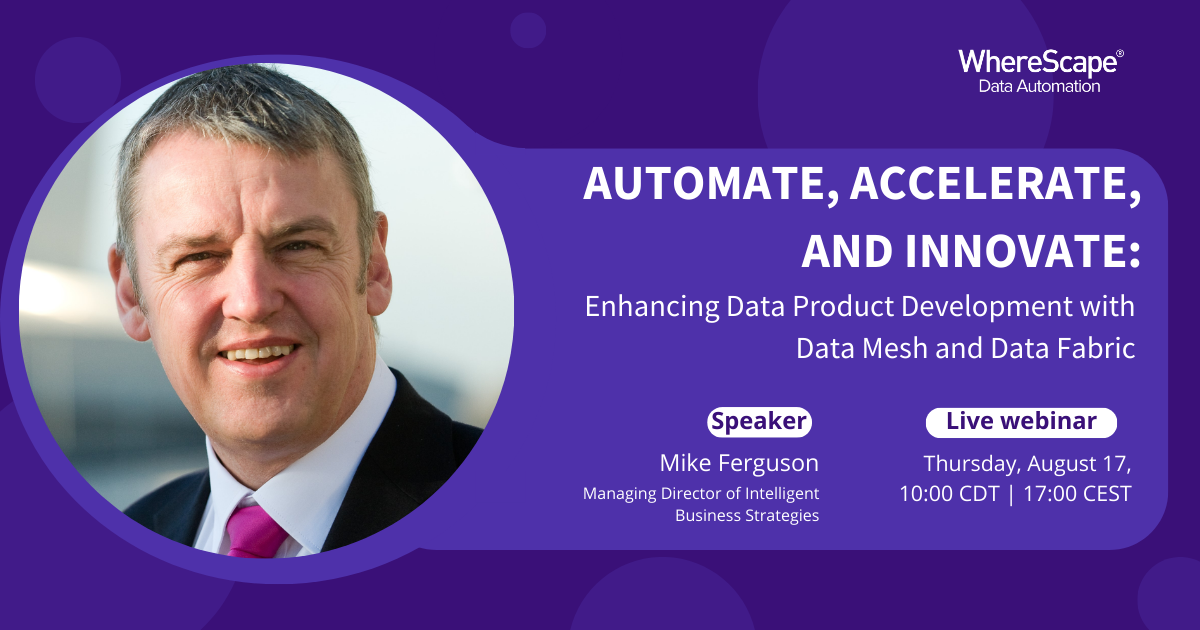 WhereScape®
Data Automation

AUTOMATE, ACCELERATE, AND INNOVATE:

Enhancing Data Product Development with Data Mesh and Data Fabric

Speaker

Mike Ferguson

Managing Director of Intelligent Business Strategies

Live webinar

Thursday, August 17, 10:00 CDT | 17:00 CEST